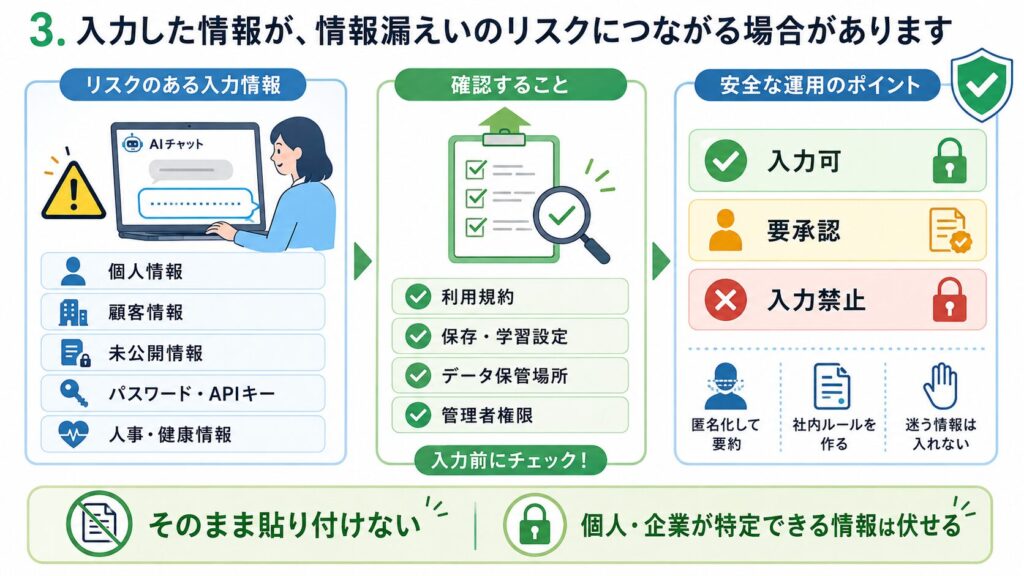 3. 入力した情報が、情報漏えいのリスクにつながる場合があります

リスクのある入力情報

AIチャット

個人情報
顧客情報
未公開情報
パスワード・APIキー
人事・健康情報

確認すること

利用規約
保存・学習設定
データ保管場所
管理者権限

入力前にチェック！

安全な運用のポイント

入力可
要承認
入力禁止

匿名化して要約
社内ルールを作る
迷う情報は入れない

そのまま貼り付けない

個人・企業が特定できる情報は伏せる